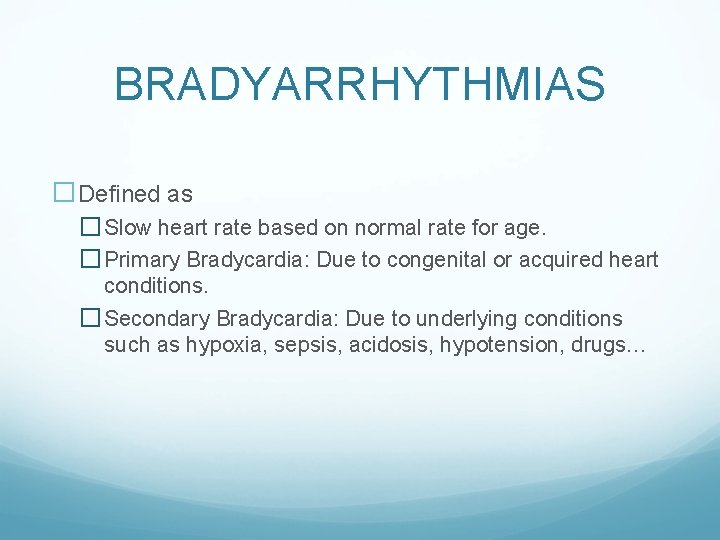 BRADYARRHYTHMIAS

□ Defined as

□ Slow heart rate based on normal rate for age.

□ Primary Bradycardia: Due to congenital or acquired heart conditions.

□ Secondary Bradycardia: Due to underlying conditions such as hypoxia, sepsis, acidosis, hypotension, drugs…